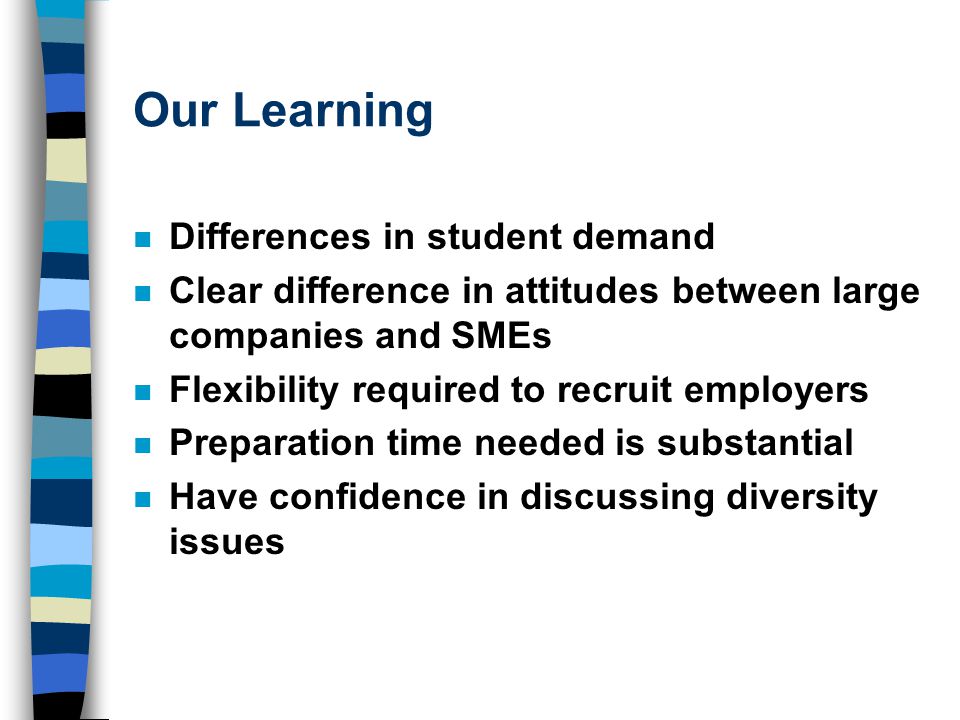 Our Learning

- Differences in student demand
- Clear difference in attitudes between large companies and SMEs
- Flexibility required to recruit employers
- Preparation time needed is substantial
- Have confidence in discussing diversity issues